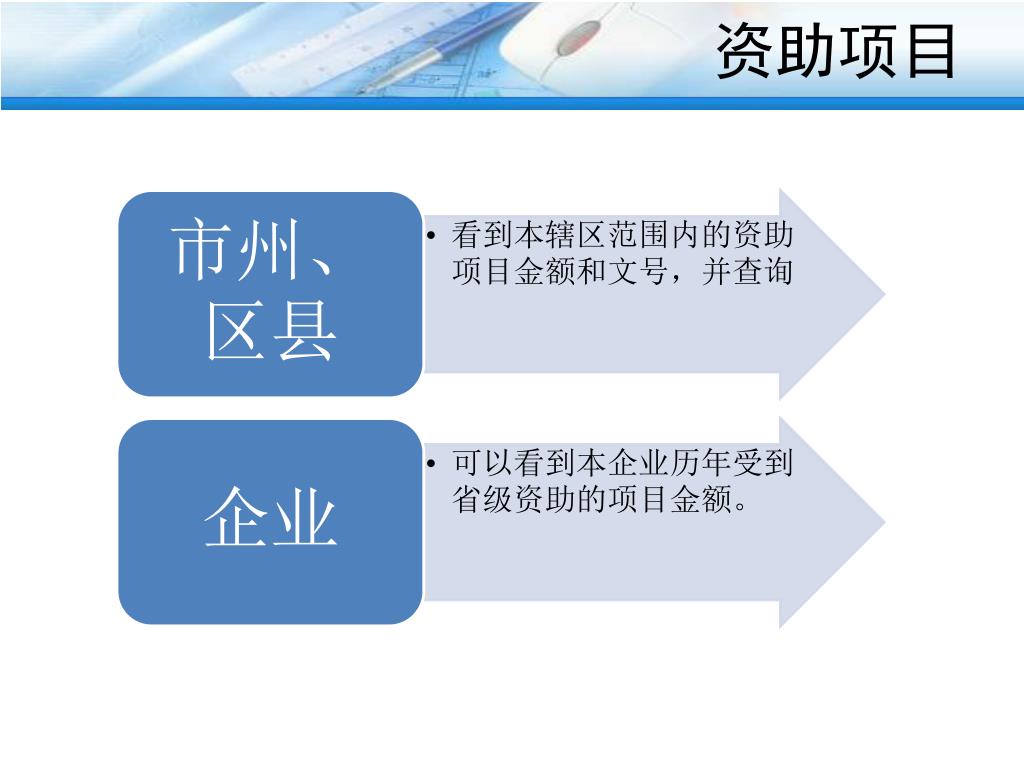 资助项目

市州、区县

• 看到本辖区范围内的资助项目金额和文号，并查询

企业

• 可以看到本企业历年受到省级资助的项目金额。